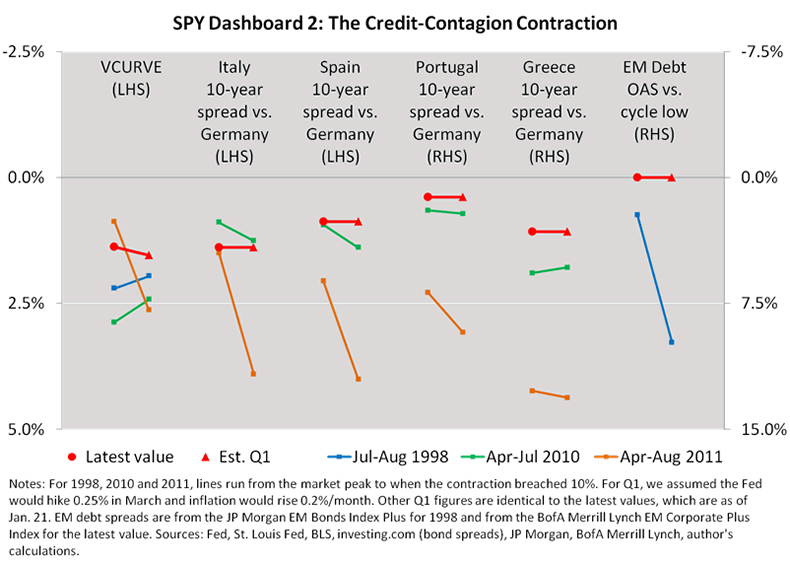 SPY Dashboard 2: The Credit-Contagion Contraction

-2.5%
0.0%
2.5%
5.0%

-7.5%
0.0%
7.5%
15.0%

VCURVE (LHS)

Italy 10-year spread vs. Germany (LHS)

Spain 10-year spread vs. Germany (LHS)

Portugal 10-year spread vs. Germany (RHS)

Greece 10-year spread vs. Germany (RHS)

EM Debt OAS vs. cycle low (RHS)

Latest value
Est. Q1
Jul-Aug 1998
Apr-Jul 2010
Apr-Aug 2011

Notes: For 1998, 2010 and 2011, lines run from the market peak to when the contraction breached 10%. For Q1, we assumed the Fed would hike 0.25% in March and inflation would rise 0.2%/month. Other Q1 figures are identical to the latest values, which are as of Jan. 21. EM debt spreads are from the JP Morgan EM Bonds Index Plus for 1998 and from the BofA Merrill Lynch EM Corporate Plus Index for the latest value. Sources: Fed, St. Louis Fed, BLS, investing.com (bond spreads), JP Morgan, BofA Merrill Lynch, author's calculations.